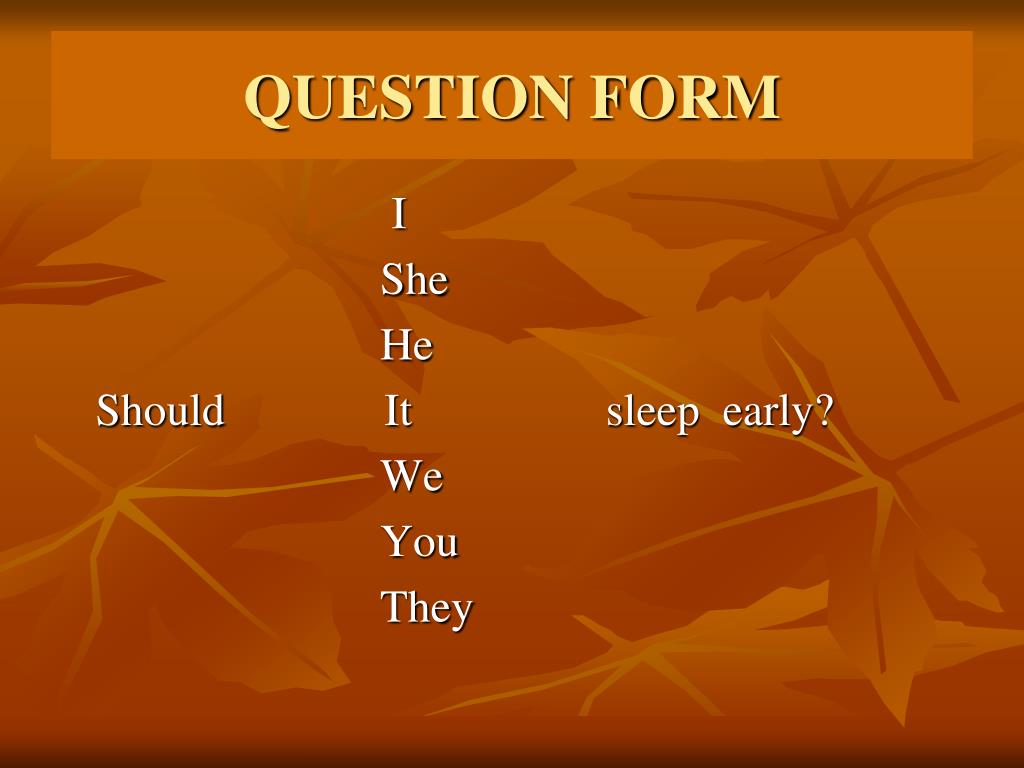 QUESTION FORM

I
She
He
Should It sleep early?
We
You
They